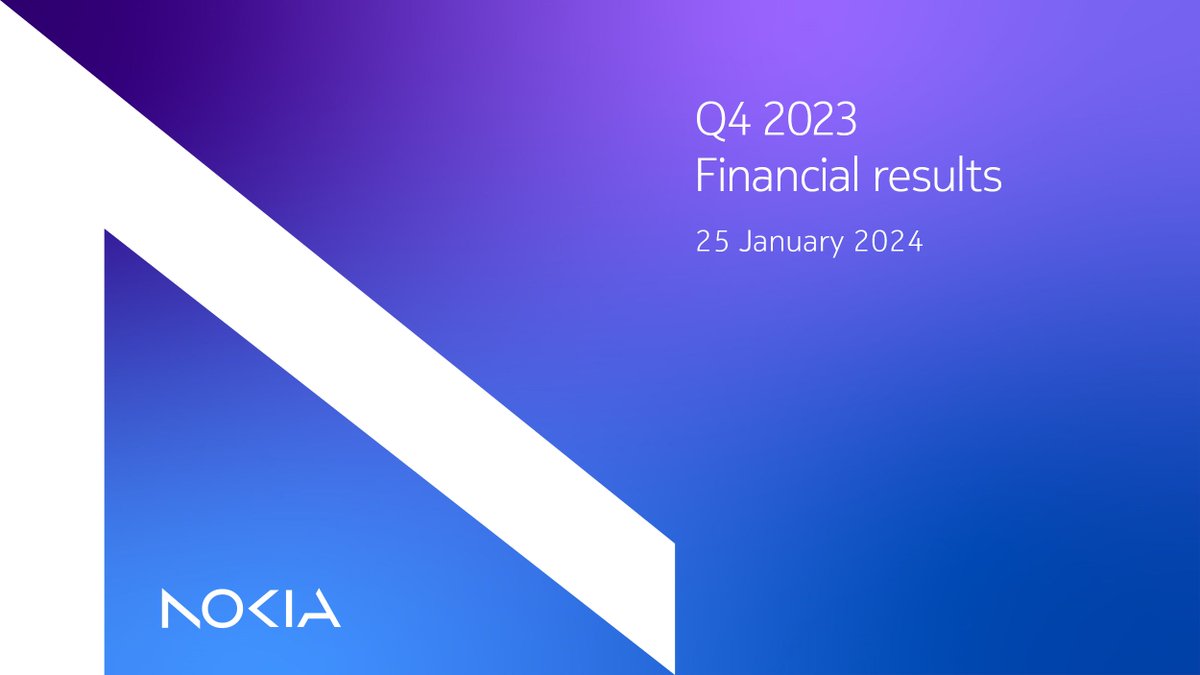 Q4 2023
Financial results

25 January 2024

NOKIA